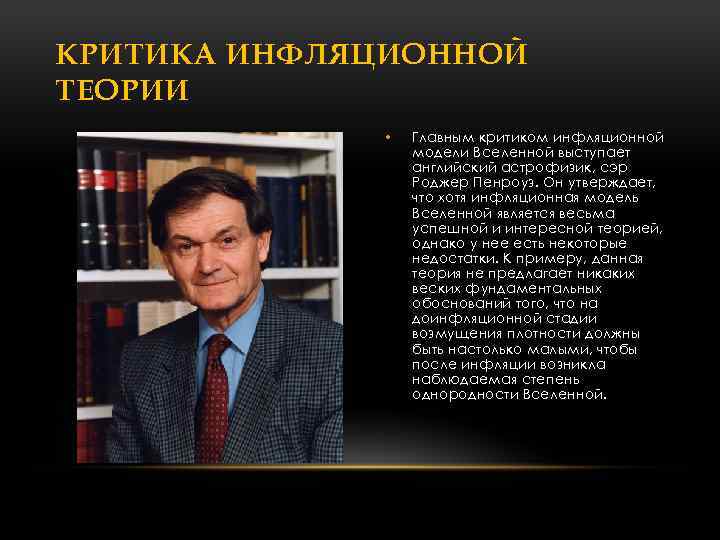 КРИТИКА ИНФЛЯЦИОННОЙ ТЕОРИИ

• Главным критиком инфляционной модели Вселенной выступает английский астрофизик, сэр Роджер Пенроуз. Он утверждает, что хотя инфляционная модель Вселенной является весьма успешной и интересной теорией, однако у нее есть некоторые недостатки. К примеру, данная теория не предлагает никаких веских фундаментальных обоснований того, что на доинфляционной стадии возмущения плотности должны быть настолько малыми, чтобы после инфляции возникла наблюдаемая степень однородности Вселенной.